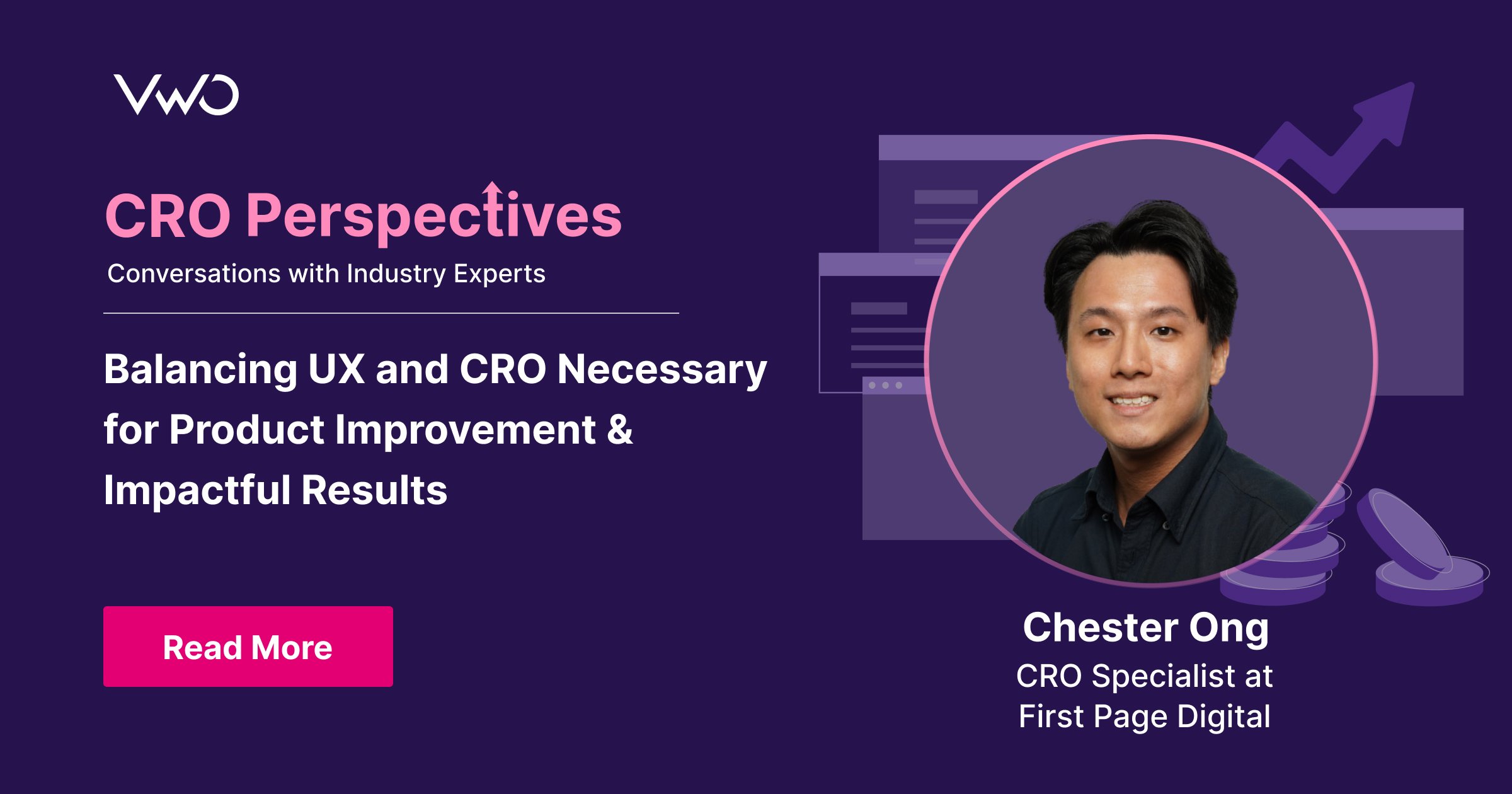 VWO

CRO Perspectives

Conversations with Industry Experts

Balancing UX and CRO Necessary for Product Improvement & Impactful Results

Read More

Chester Ong

CRO Specialist at First Page Digital